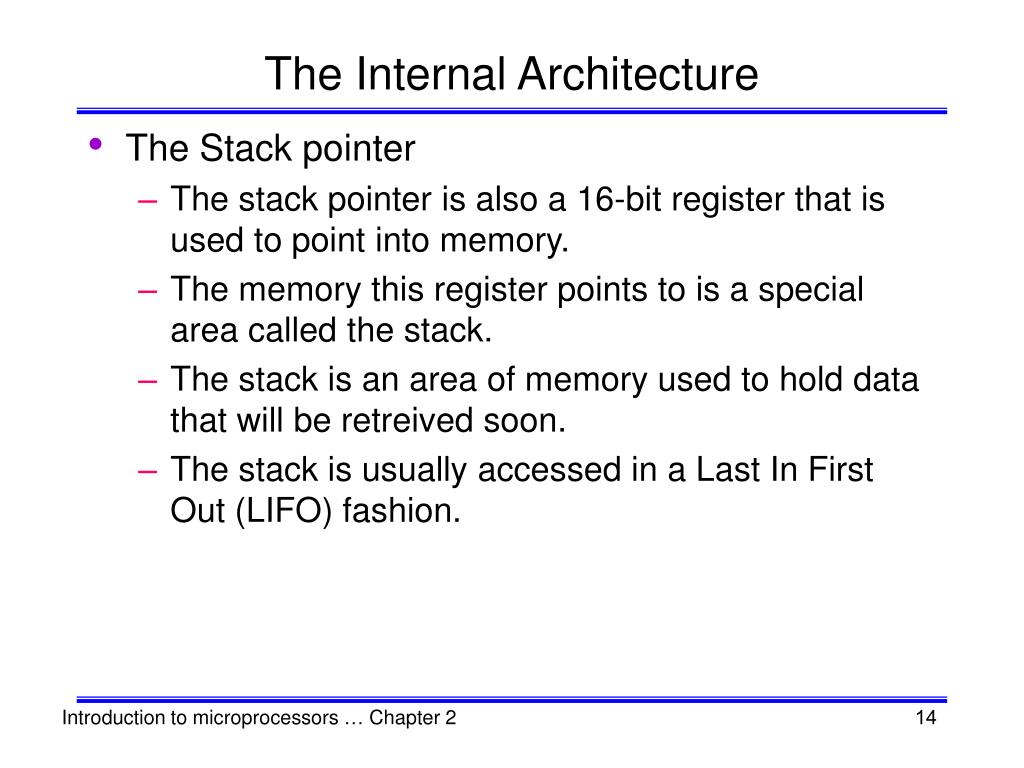 The Internal Architecture

• The Stack pointer
– The stack pointer is also a 16-bit register that is used to point into memory.
– The memory this register points to is a special area called the stack.
– The stack is an area of memory used to hold data that will be retreived soon.
– The stack is usually accessed in a Last In First Out (LIFO) fashion.

Introduction to microprocessors … Chapter 2

14